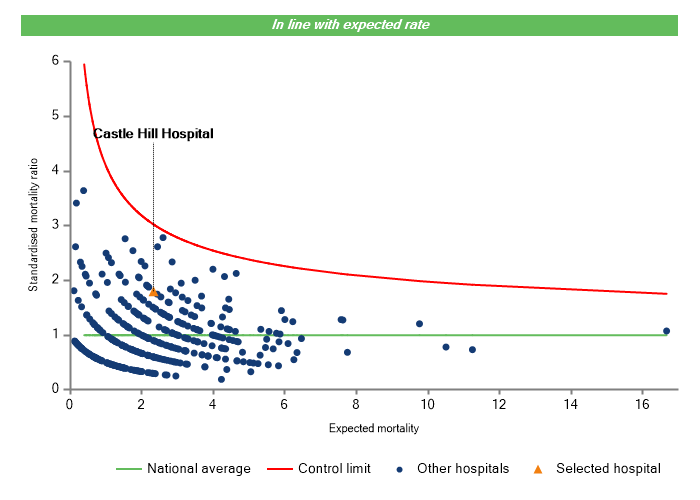 In line with expected rate

Castle Hill Hospital

Standardised mortality ratio

6
5
4
3
2
1
0

0 2 4 6 8 10 12 14 16

Expected mortality

National average
Control limit
Other hospitals
Selected hospital